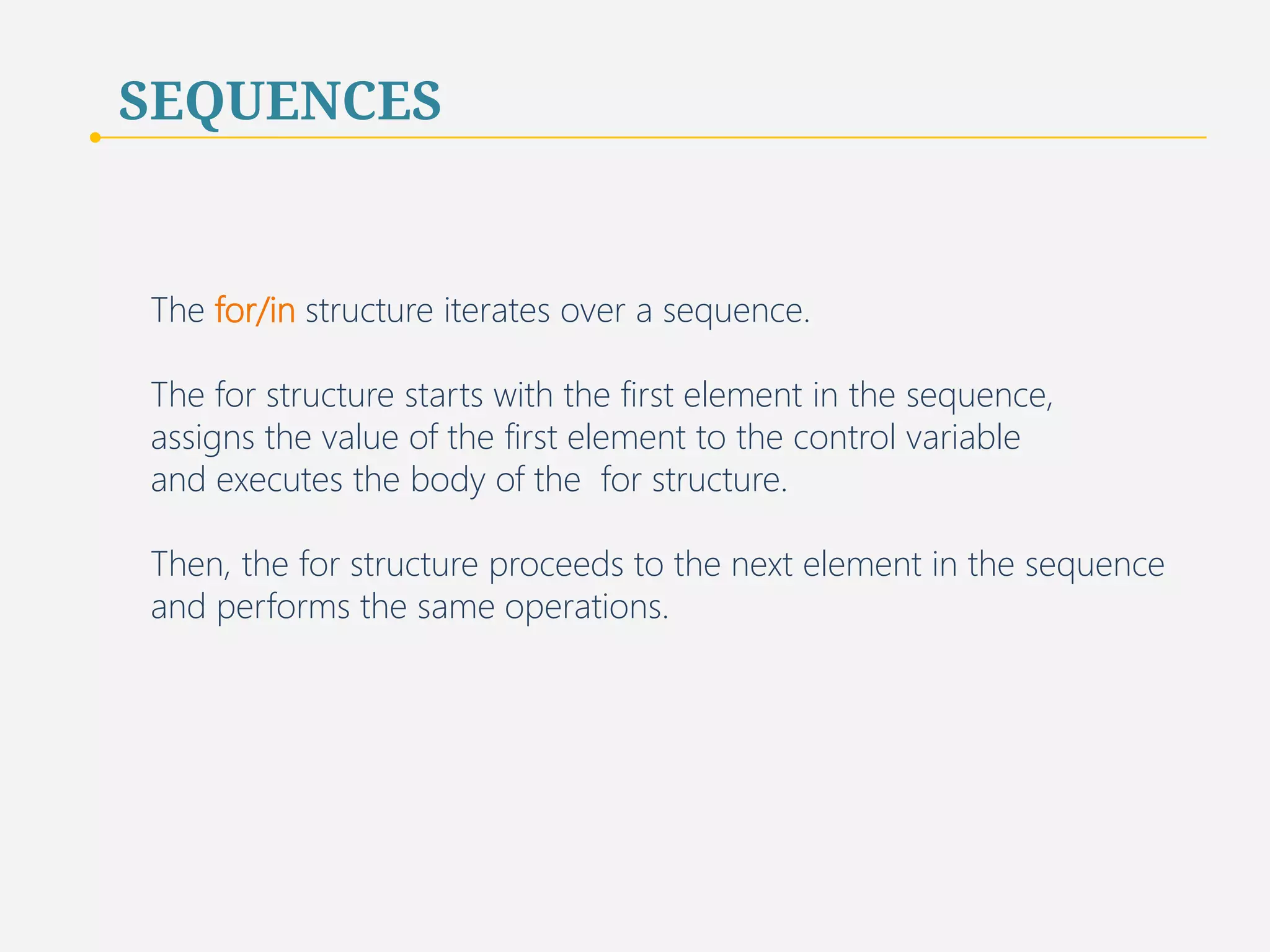 SEQUENCES

The for/in structure iterates over a sequence.

The for structure starts with the first element in the sequence, assigns the value of the first element to the control variable and executes the body of the for structure.

Then, the for structure proceeds to the next element in the sequence and performs the same operations.